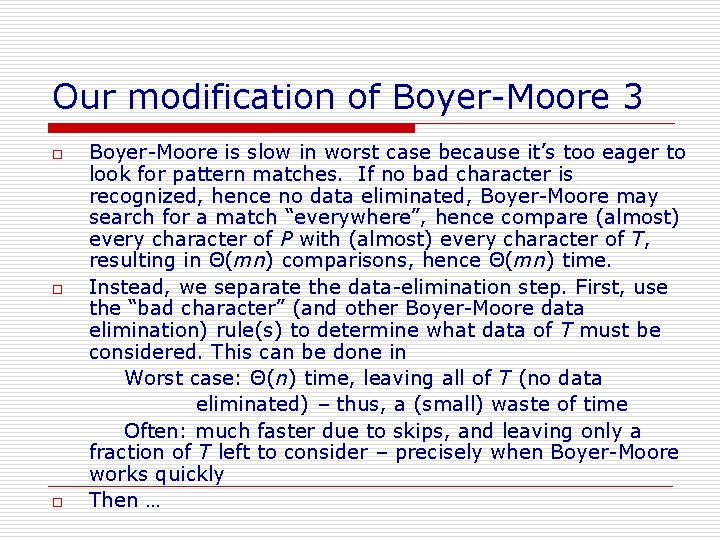 Our modification of Boyer-Moore 3

□ Boyer-Moore is slow in worst case because it's too eager to look for pattern matches. If no bad character is recognized, hence no data eliminated, Boyer-Moore may search for a match "everywhere", hence compare (almost) every character of $P$ with (almost) every character of $T$, resulting in $\Theta(mn)$ comparisons, hence $\Theta(mn)$ time.

□ Instead, we separate the data-elimination step. First, use the "bad character" (and other Boyer-Moore data elimination) rule(s) to determine what data of $T$ must be considered. This can be done in

Worst case: $\Theta(n)$ time, leaving all of $T$ (no data eliminated) – thus, a (small) waste of time

Often: much faster due to skips, and leaving only a fraction of $T$ left to consider – precisely when Boyer-Moore works quickly

□ Then …